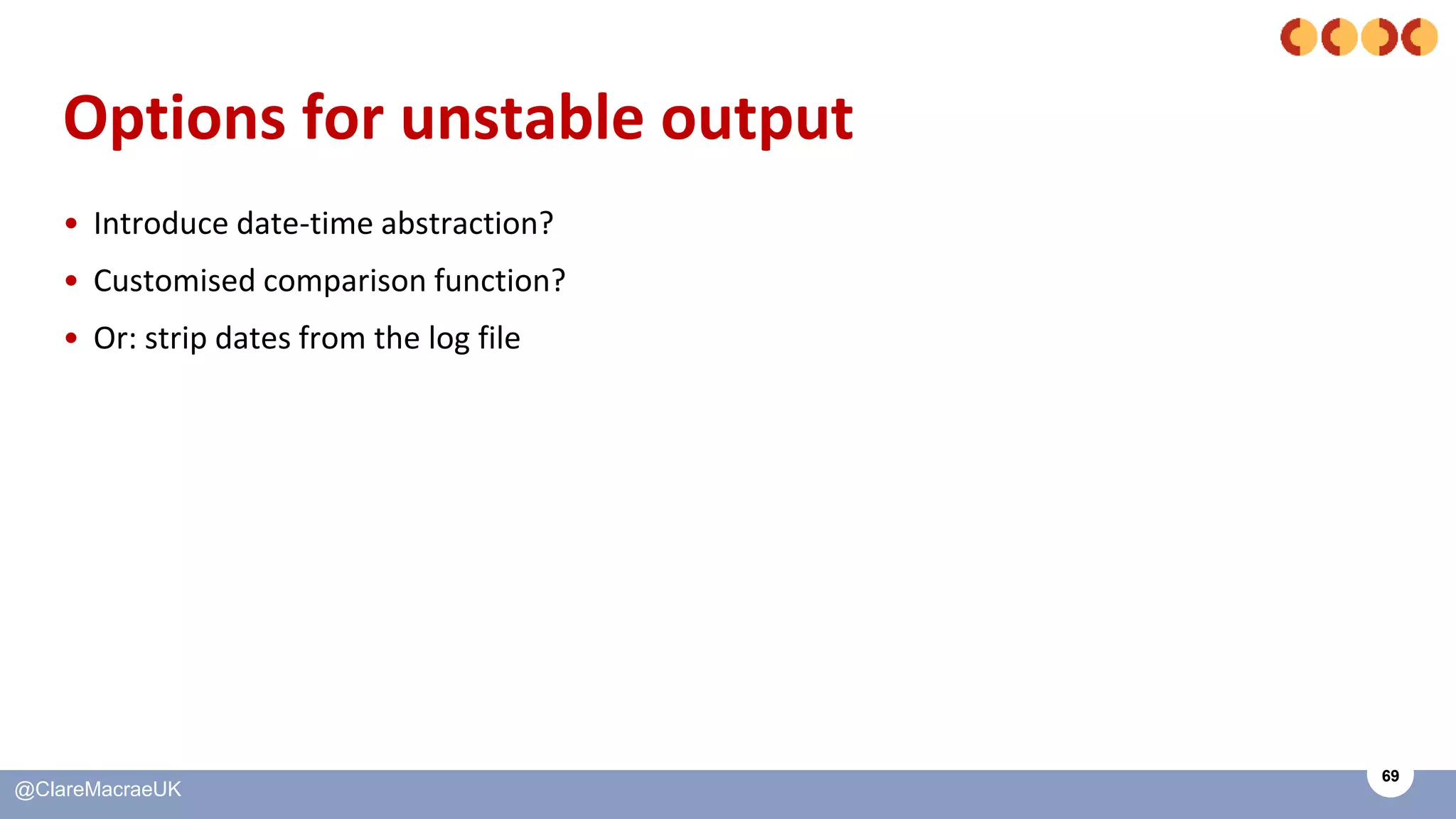 Options for unstable output

• Introduce date-time abstraction?
• Customised comparison function?
• Or: strip dates from the log file

@ClareMacraeUK

69